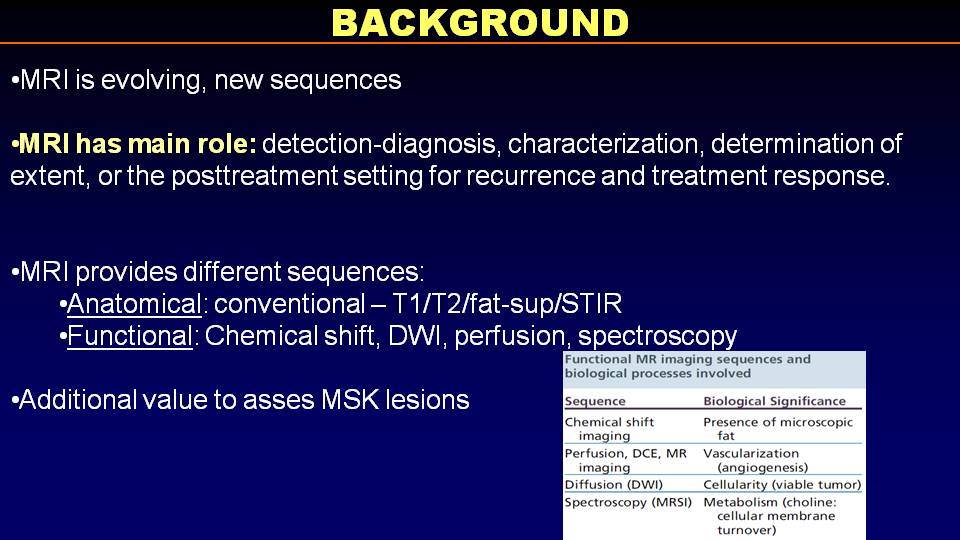 BACKGROUND

•MRI is evolving, new sequences

•MRI has main role: detection-diagnosis, characterization, determination of extent, or the posttreatment setting for recurrence and treatment response.

•MRI provides different sequences:
•Anatomical: conventional – T1/T2/fat-sup/STIR
•Functional: Chemical shift, DWI, perfusion, spectroscopy

•Additional value to asses MSK lesions

Functional MR imaging sequences and biological processes involved

| Sequence | Biological Significance |
|---|---|
| Chemical shift imaging | Presence of microscopic fat |
| Perfusion, DCE, MR imaging | Vascularization (angiogenesis) |
| Diffusion (DWI) | Cellularity (viable tumor) |
| Spectroscopy (MRSI) | Metabolism (choline: cellular membrane turnover) |